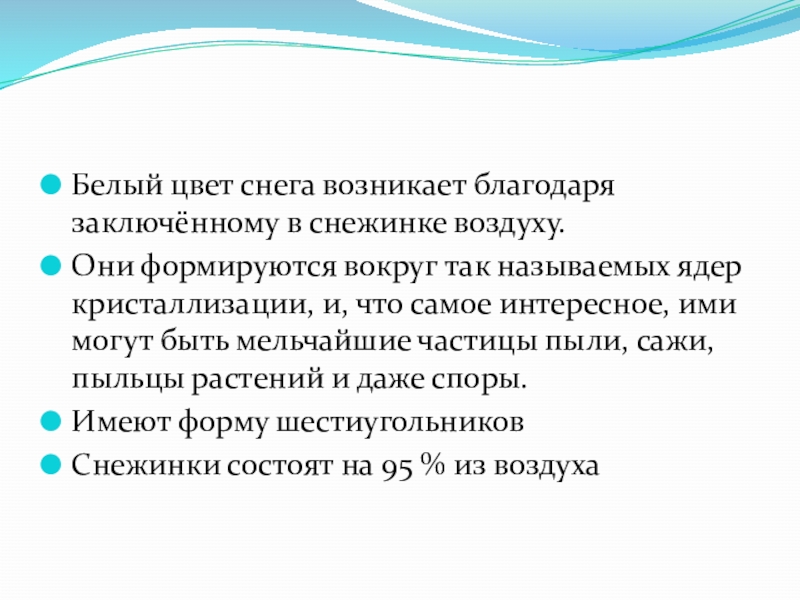 Белый цвет снега возникает благодаря заключённому в снежинке воздуху.

Они формируются вокруг так называемых ядер кристаллизации, и, что самое интересное, ими могут быть мельчайшие частицы пыли, сажи, пыльцы растений и даже споры.

Имеют форму шестиугольников

Снежинки состоят на 95 % из воздуха